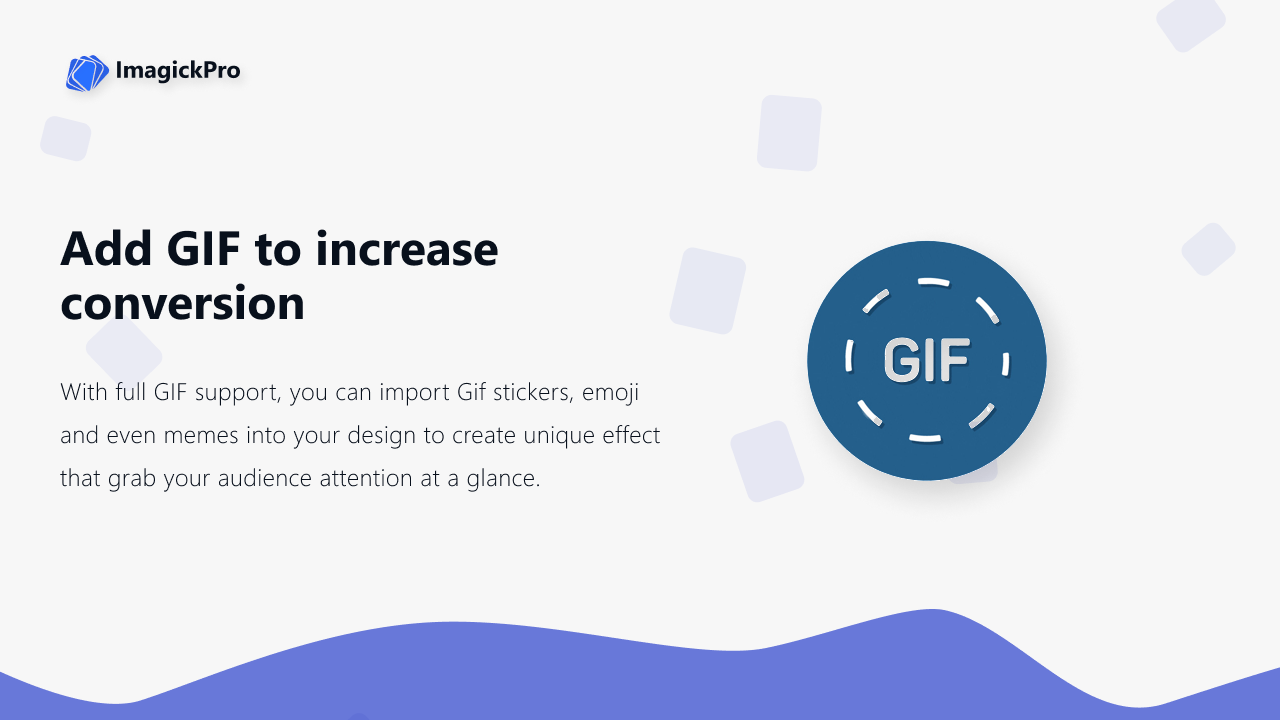 ImagickPro

Add GIF to increase conversion

With full GIF support, you can import Gif stickers, emoji and even memes into your design to create unique effect that grab your audience attention at a glance.

GIF